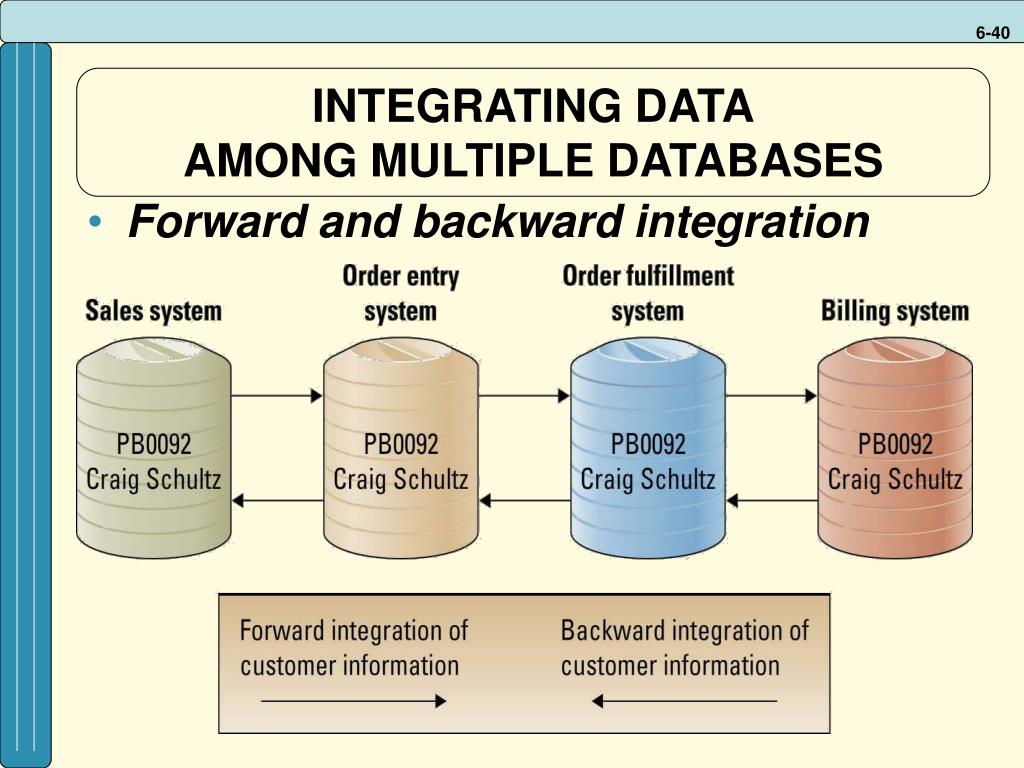 6-40

INTEGRATING DATA AMONG MULTIPLE DATABASES

• Forward and backward integration

Sales system

Order entry system

Order fulfillment system

Billing system

PB0092 Craig Schultz

PB0092 Craig Schultz

PB0092 Craig Schultz

PB0092 Craig Schultz

Forward integration of customer information

Backward integration of customer information